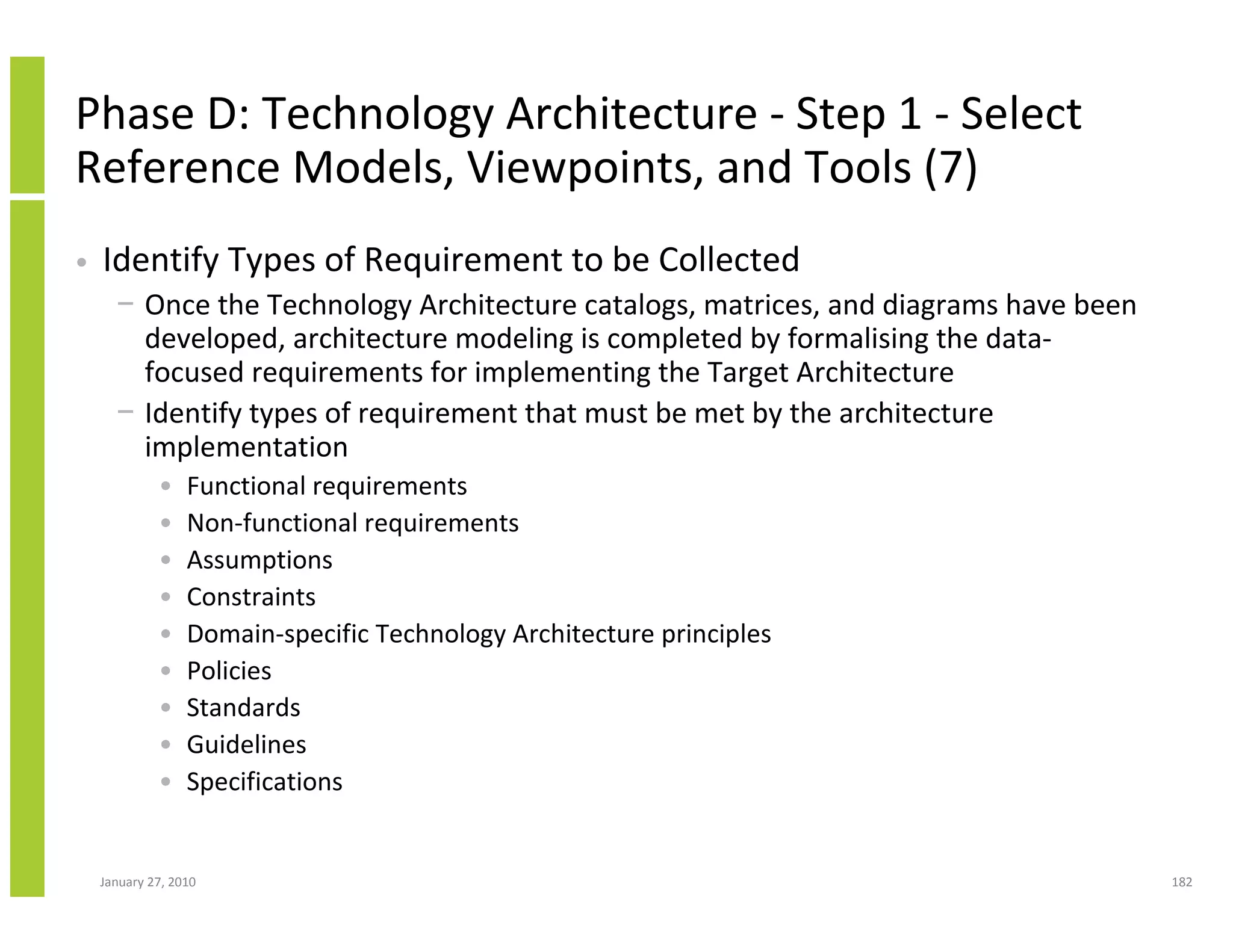 Phase D: Technology Architecture - Step 1 - Select Reference Models, Viewpoints, and Tools (7)

• Identify Types of Requirement to be Collected
  – Once the Technology Architecture catalogs, matrices, and diagrams have been developed, architecture modeling is completed by formalising the data-focused requirements for implementing the Target Architecture
  – Identify types of requirement that must be met by the architecture implementation
    • Functional requirements
    • Non-functional requirements
    • Assumptions
    • Constraints
    • Domain-specific Technology Architecture principles
    • Policies
    • Standards
    • Guidelines
    • Specifications

January 27, 2010

182